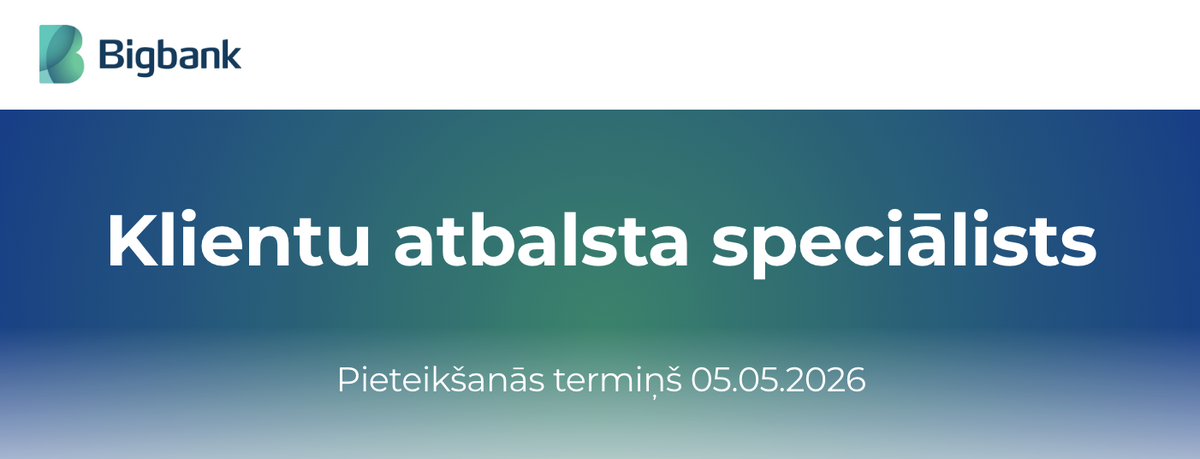 Bigbank

Klientu atbalsta speciālists

Pieteikšanās termiņš 05.05.2026